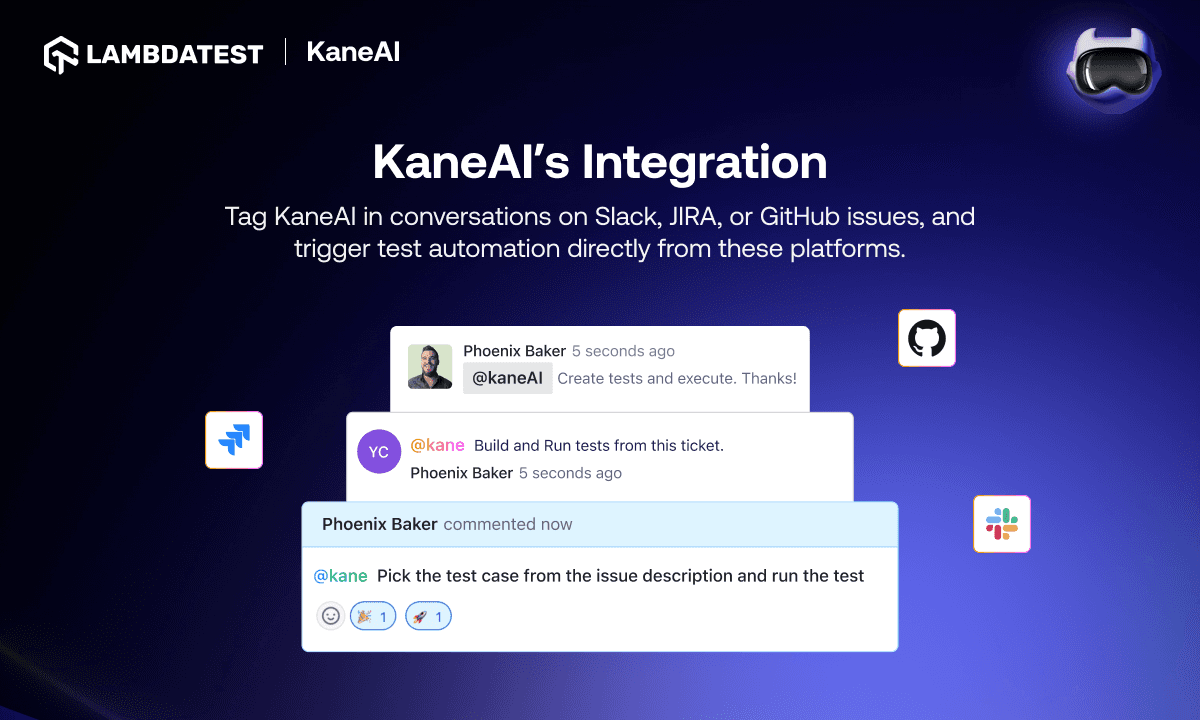 LAMBDATEST | KaneAI

KaneAI's Integration

Tag KaneAI in conversations on Slack, JIRA, or GitHub issues, and trigger test automation directly from these platforms.

Phoenix Baker 5 seconds ago
@kaneAI Create tests and execute. Thanks!

YC @kane Build and Run tests from this ticket.
Phoenix Baker 5 seconds ago

Phoenix Baker commented now

@kane Pick the test case from the issue description and run the test

🎉 1 🚀 1